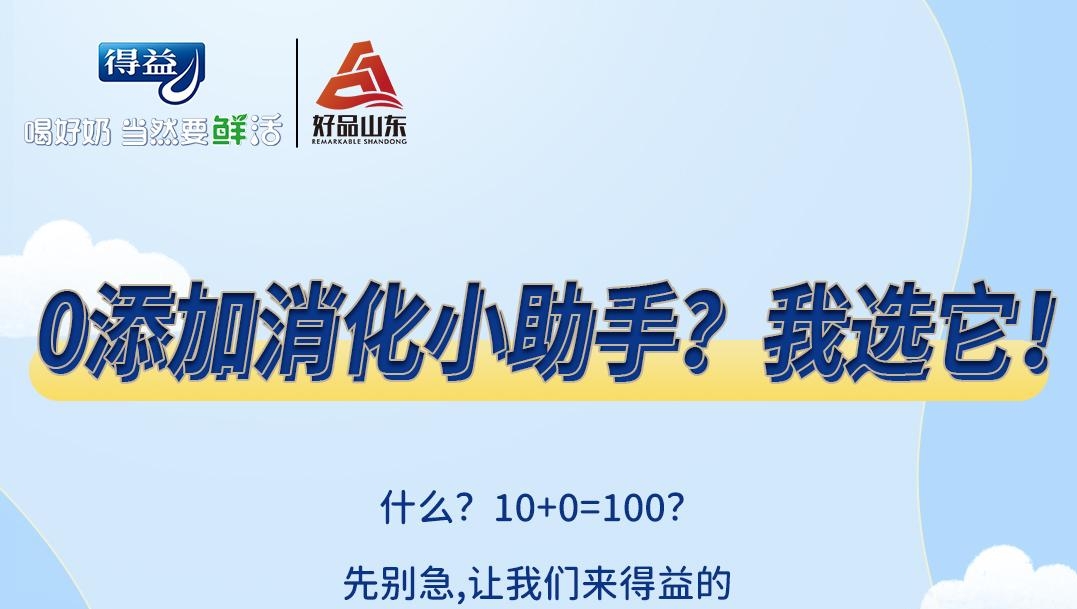 得益

喝好奶 当然要鲜活

好品山东
REMARKABLE SHANDONG

0添加消化小助手？我选它！

什么？10+0=100?

先别急,让我们来得益的